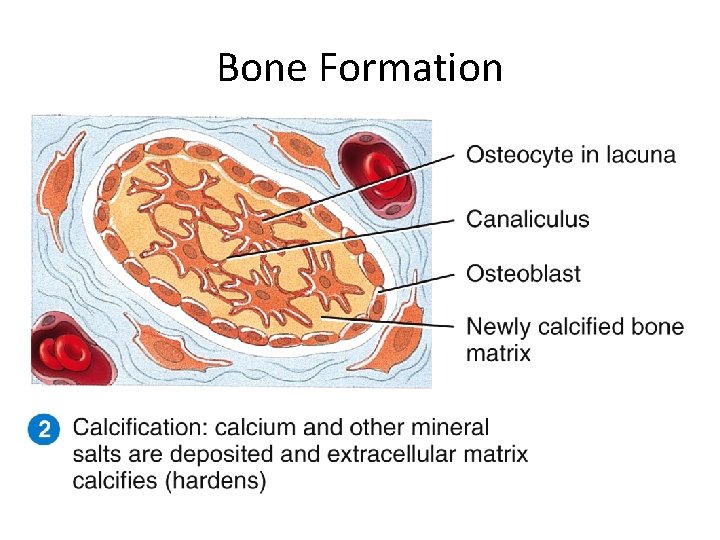 Bone Formation

Osteocyte in lacuna

Canaliculus

Osteoblast

Newly calcified bone matrix

2 Calcification: calcium and other mineral salts are deposited and extracellular matrix calcifies (hardens)